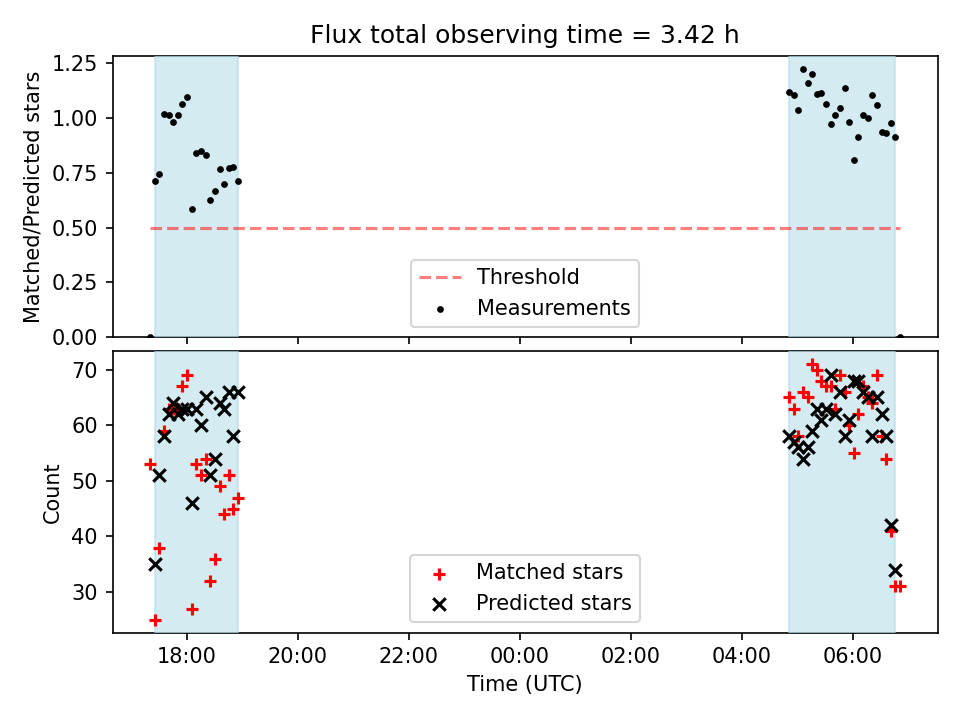 Flux total observing time = 3.42 h

Matched/Predicted stars

1.25
1.00
0.75
0.50
0.25
0.00

Threshold
Measurements

Count

70
60
50
40
30

Matched stars
Predicted stars

18:00
20:00
22:00
00:00
02:00
04:00
06:00

Time (UTC)